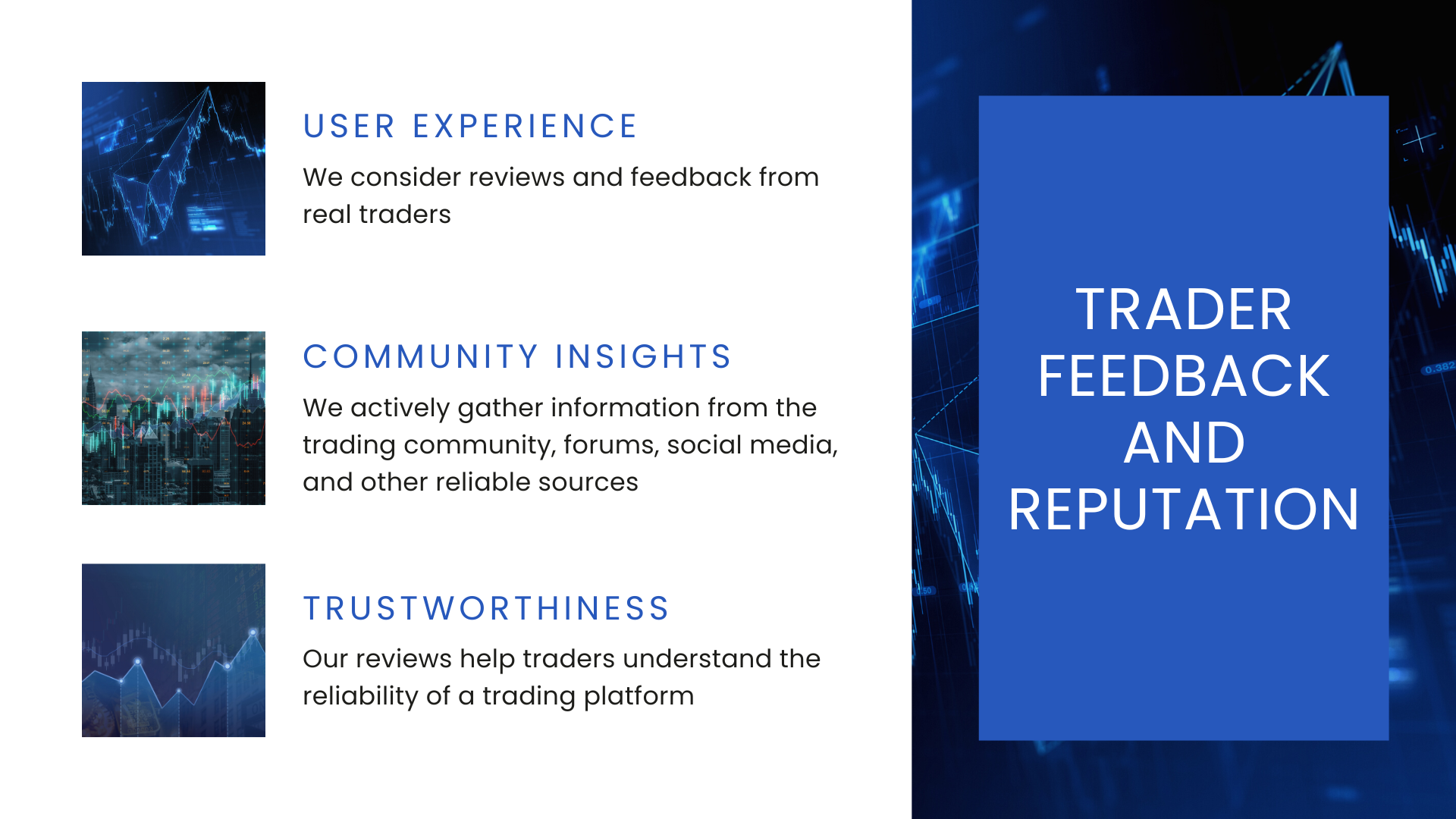 USER EXPERIENCE

We consider reviews and feedback from real traders

COMMUNITY INSIGHTS

We actively gather information from the trading community, forums, social media, and other reliable sources

TRUSTWORTHINESS

Our reviews help traders understand the reliability of a trading platform

TRADER FEEDBACK AND REPUTATION